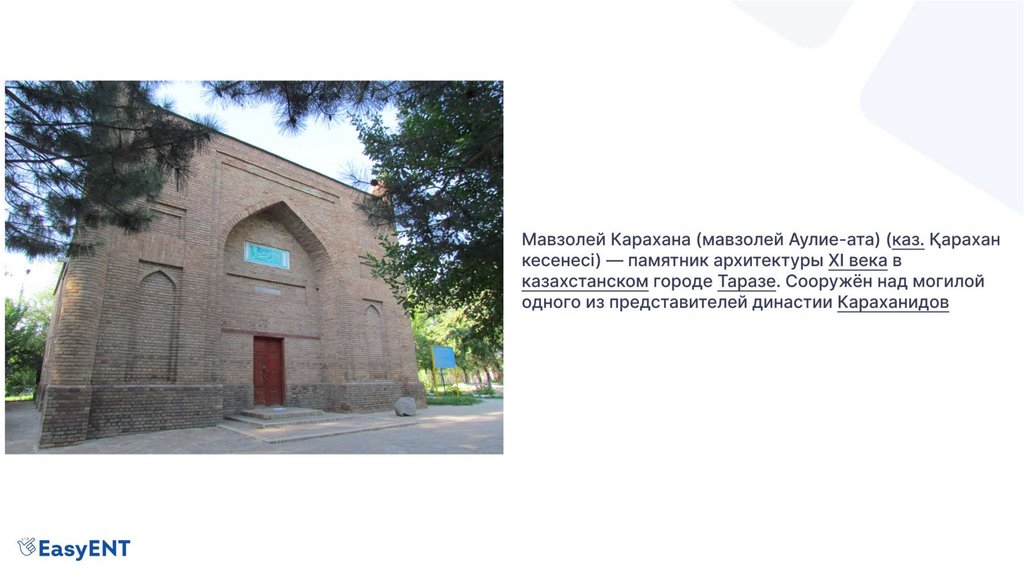 Мавзолей Карахана (мавзолей Аулие-ата) (каз. Қарахан кесенесі) — памятник архитектуры XI века в казахстанском городе Таразе. Сооружён над могилой одного из представителей династии Караханидов

EasyENT